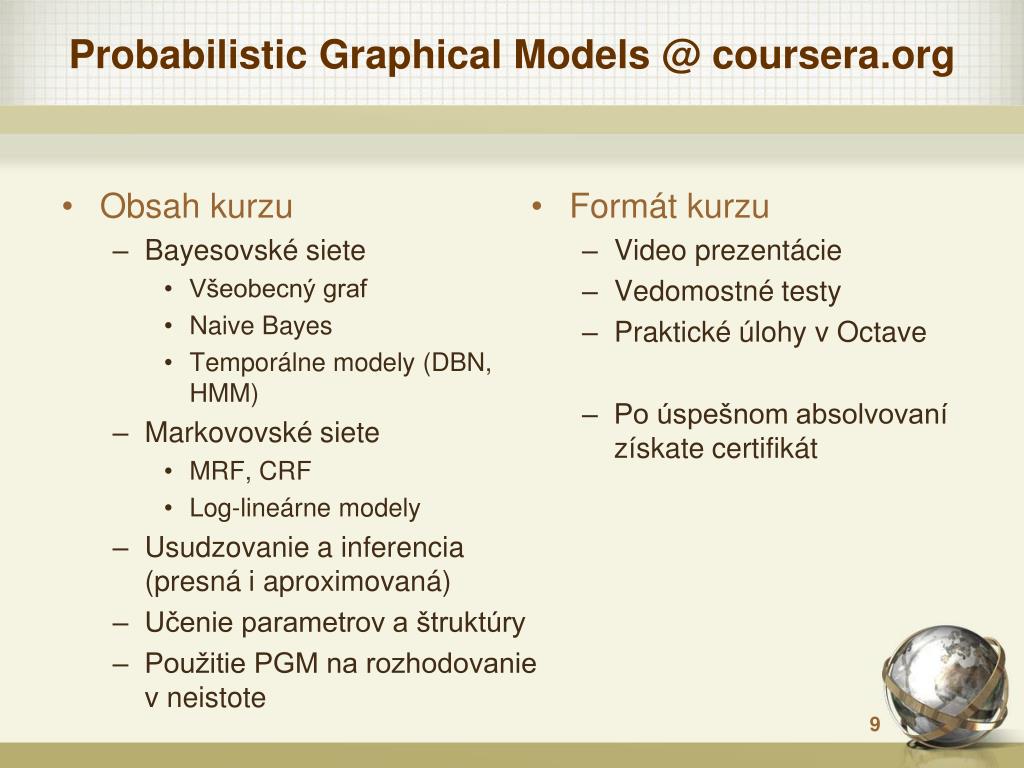 Probabilistic Graphical Models @ coursera.org

• Obsah kurzu
– Bayesovské siete
• Všeobecný graf
• Naive Bayes
• Temporálne modely (DBN, HMM)
– Markovovské siete
• MRF, CRF
• Log-lineárne modely
– Usudzovanie a inferencia (presná i aproximovaná)
– Učenie parametrov a štruktúry
– Použitie PGM na rozhodovanie v neistote

• Formát kurzu
– Video prezentácie
– Vedomostné testy
– Praktické úlohy v Octave

– Po úspešnom absolvovaní získate certifikát

9